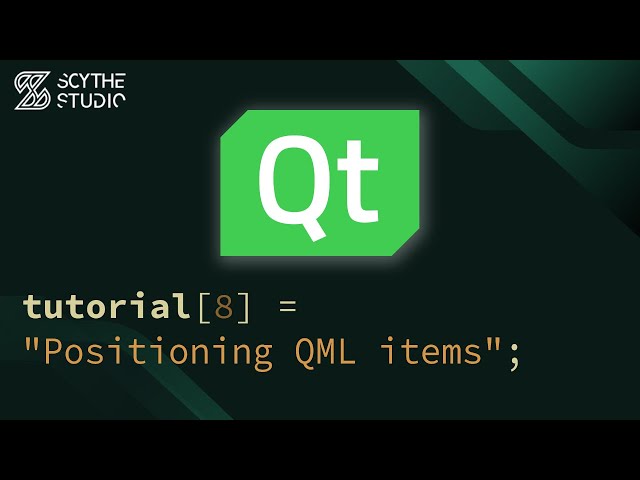 SCYTHE STUDIO

Qt

tutorial[8] =
"Positioning QML items";